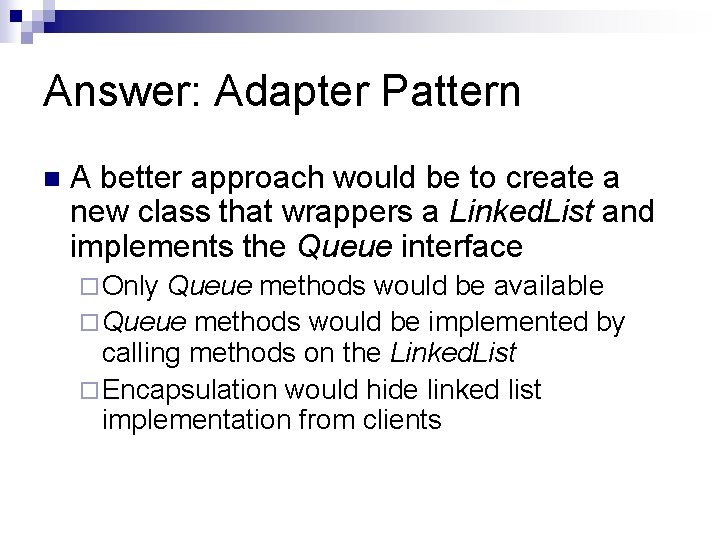 Answer: Adapter Pattern

■ A better approach would be to create a new class that wrappers a LinkedList and implements the Queue interface

□ Only Queue methods would be available

□ Queue methods would be implemented by calling methods on the LinkedList

□ Encapsulation would hide linked list implementation from clients